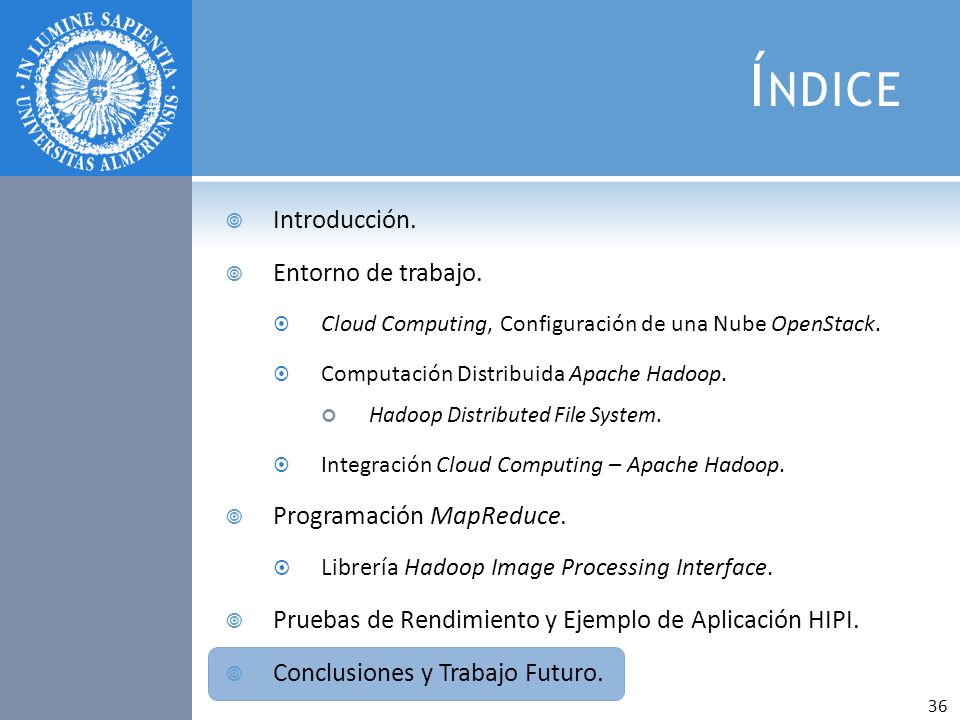 IN LUMINE SAPIENTIA UNIVERSITAS ALMERIENSIS

ÍNDICE

Introducción.

Entorno de trabajo.

Cloud Computing, Configuración de una Nube OpenStack.

Computación Distribuida Apache Hadoop.

Hadoop Distributed File System.

Integración Cloud Computing – Apache Hadoop.

Programación MapReduce.

Librería Hadoop Image Processing Interface.

Pruebas de Rendimiento y Ejemplo de Aplicación HIPI.

Conclusiones y Trabajo Futuro.

36